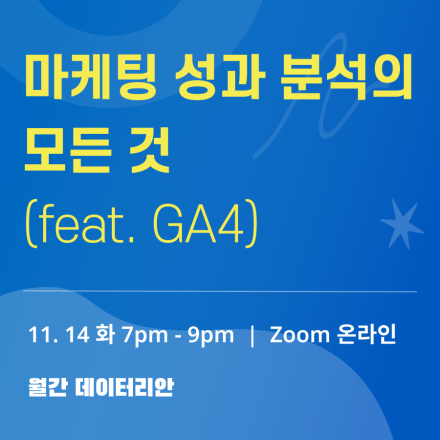 마케팅 성과 분석의 모든 것
(feat. GA4)

11. 14 화 7pm - 9pm | Zoom 온라인

월간 데이터리안